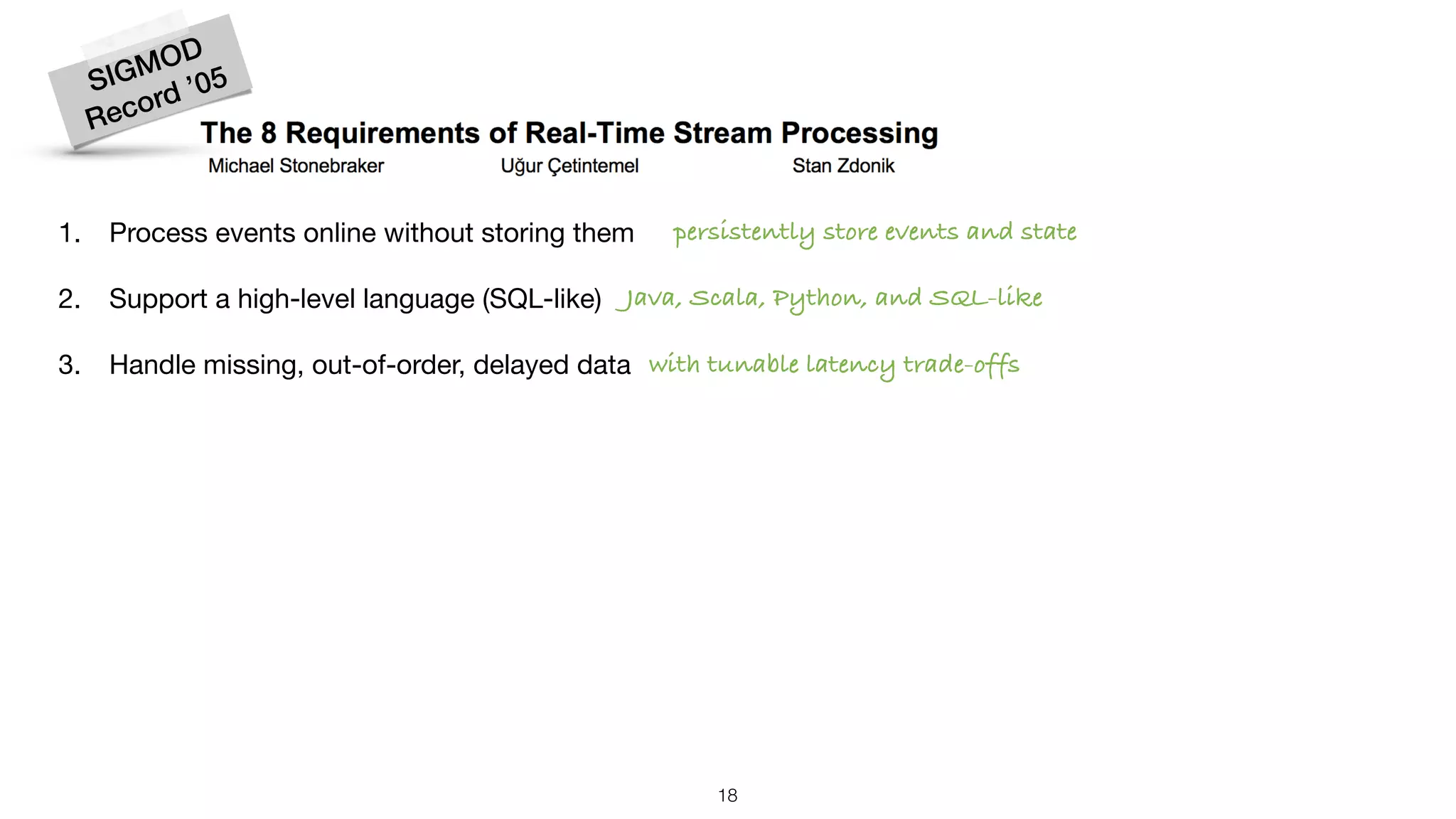 SIGMOD Record '05

The 8 Requirements of Real-Time Stream Processing

Michael Stonebraker Uğur Çetintemel Stan Zdonik

1. Process events online without storing them persistently store events and state

2. Support a high-level language (SQL-like) Java, Scala, Python, and SQL-like

3. Handle missing, out-of-order, delayed data with tunable latency trade-offs

18